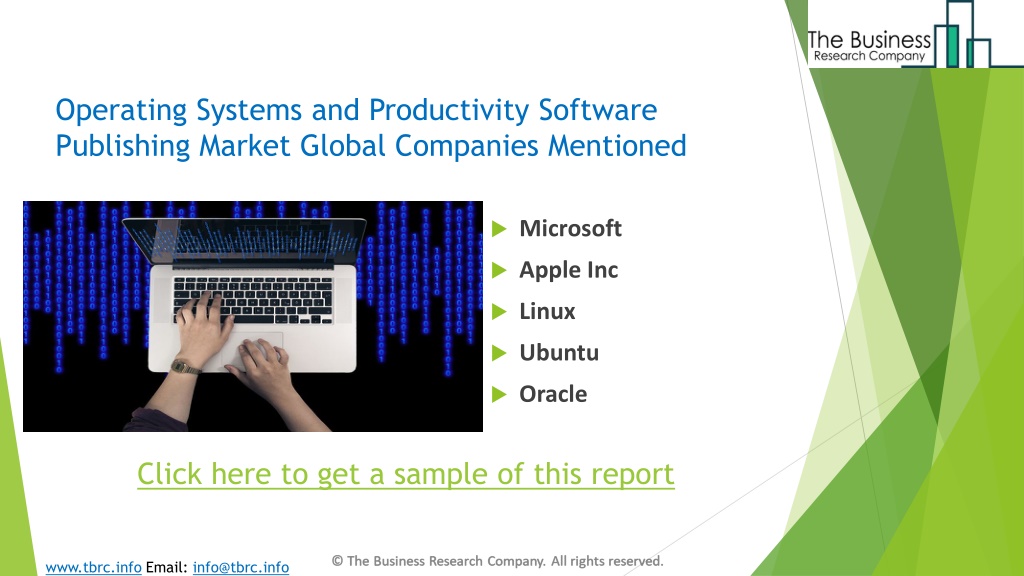 The Business
Research Company

Operating Systems and Productivity Software Publishing Market Global Companies Mentioned

Microsoft
Apple Inc
Linux
Ubuntu
Oracle

Click here to get a sample of this report

www.tbrc.info Email: info@tbrc.info

© The Business Research Company. All rights reserved.